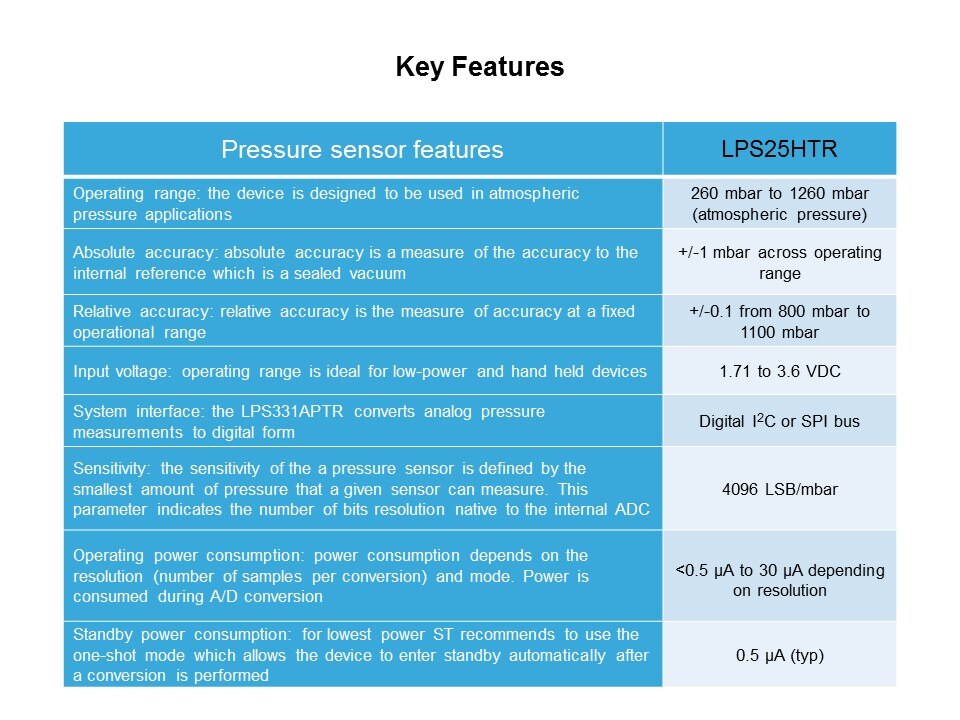 Key Features

| Pressure sensor features | LPS25HTR |
|---|---|
| Operating range: the device is designed to be used in atmospheric pressure applications | 260 mbar to 1260 mbar (atmospheric pressure) |
| Absolute accuracy: absolute accuracy is a measure of the accuracy to the internal reference which is a sealed vacuum | +/-1 mbar across operating range |
| Relative accuracy: relative accuracy is the measure of accuracy at a fixed operational range | +/-0.1 from 800 mbar to 1100 mbar |
| Input voltage: operating range is ideal for low-power and hand held devices | 1.71 to 3.6 VDC |
| System interface: the LPS331APTR converts analog pressure measurements to digital form | Digital $I^2C$ or SPI bus |
| Sensitivity: the sensitivity of the a pressure sensor is defined by the smallest amount of pressure that a given sensor can measure. This parameter indicates the number of bits resolution native to the internal ADC | 4096 LSB/mbar |
| Operating power consumption: power consumption depends on the resolution (number of samples per conversion) and mode. Power is consumed during A/D conversion | <0.5 µA to 30 µA depending on resolution |
| Standby power consumption: for lowest power ST recommends to use the one-shot mode which allows the device to enter standby automatically after a conversion is performed | 0.5 µA (typ) |